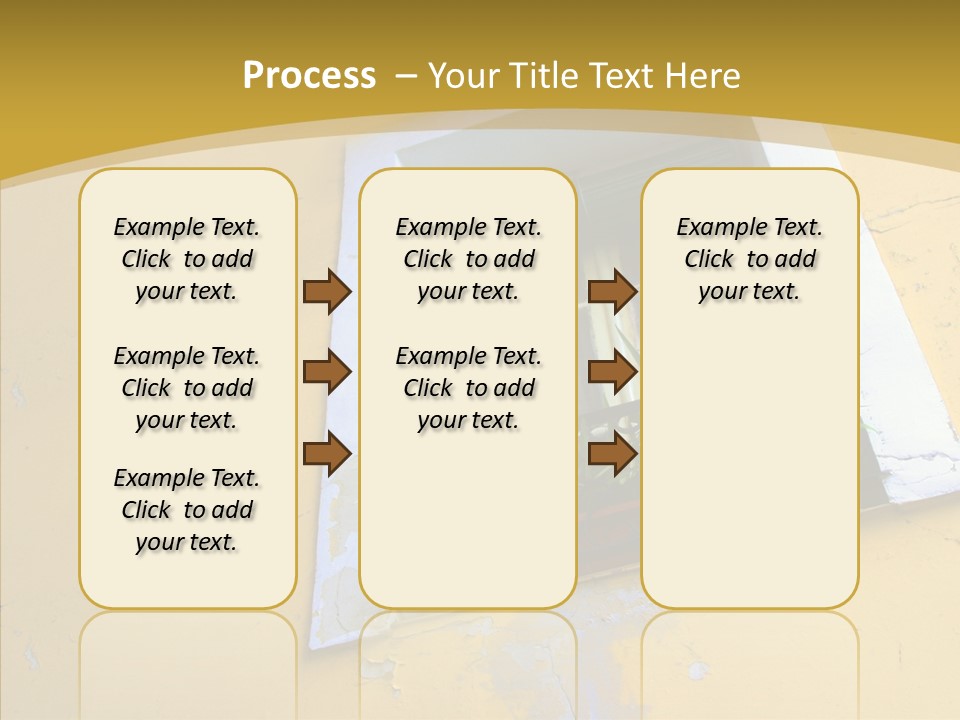 Process – Your Title Text Here

Example Text. Click to add your text.

Example Text. Click to add your text.

Example Text. Click to add your text.

Example Text. Click to add your text.

Example Text. Click to add your text.

Example Text. Click to add your text.